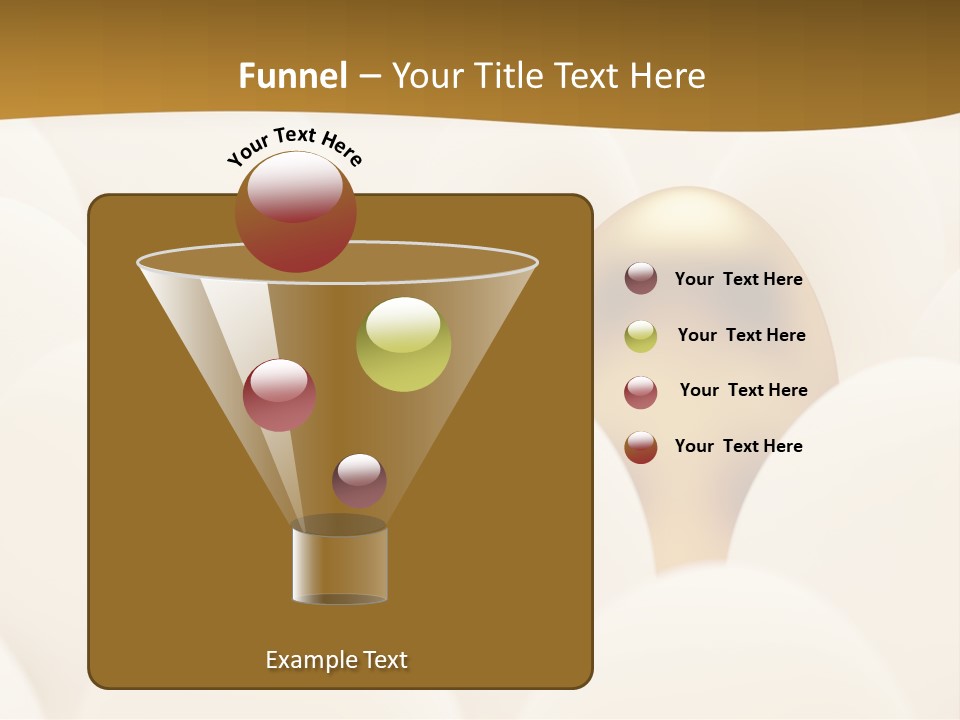 Funnel – Your Title Text Here

Your Text Here

Your Text Here

Your Text Here

Your Text Here

Your Text Here

Example Text